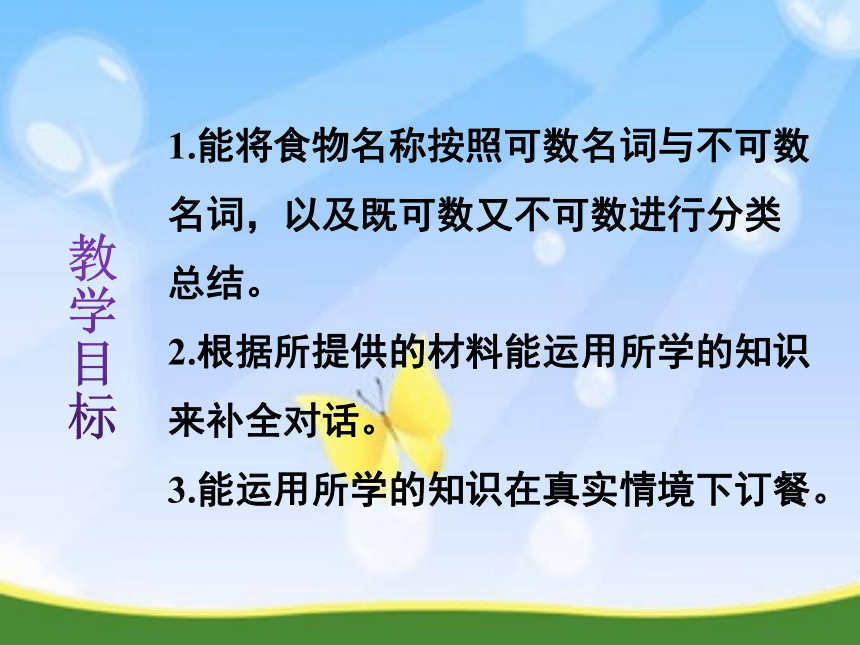 教学目标

1.能将食物名称按照可数名词与不可数名词，以及既可数又不可数进行分类总结。
2.根据所提供的材料能运用所学的知识来补全对话。
3.能运用所学的知识在真实情境下订餐。